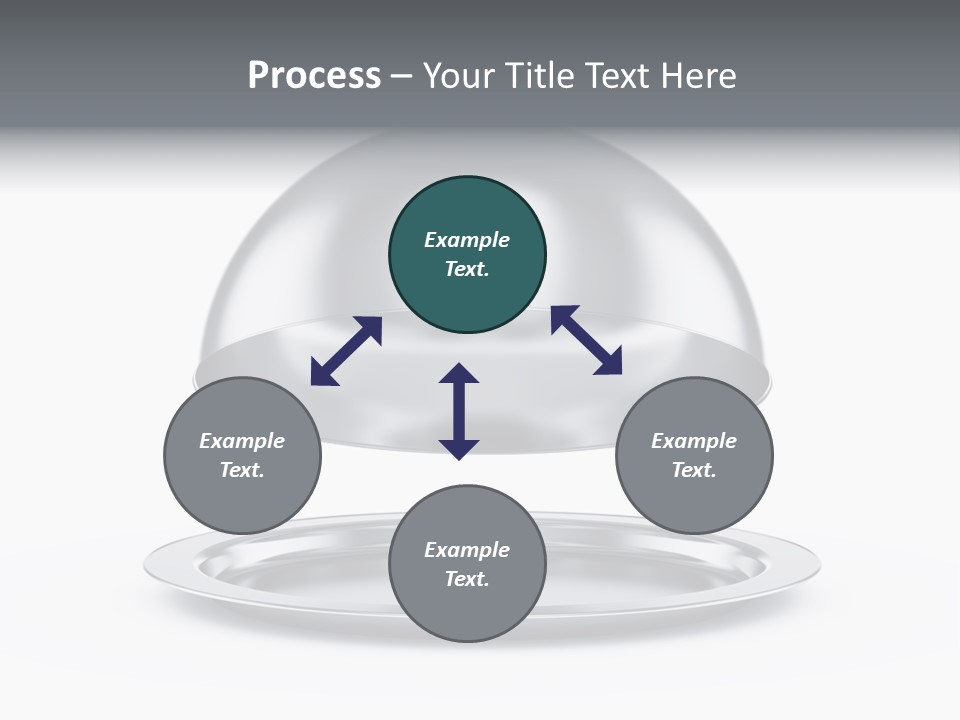 Process – Your Title Text Here

Example Text.

Example Text.

Example Text.

Example Text.